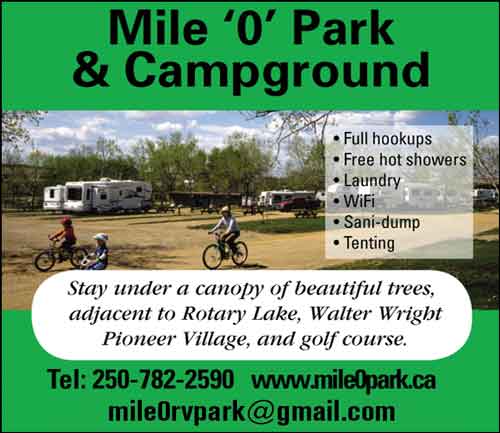 Mile ‘0’ Park & Campground

• Full hookups
• Free hot showers
• Laundry
• WiFi
• Sani-dump
• Tenting

Stay under a canopy of beautiful trees, adjacent to Rotary Lake, Walter Wright Pioneer Village, and golf course.

Tel: 250-782-2590 www.mile0park.ca
mile0rvpark@gmail.com